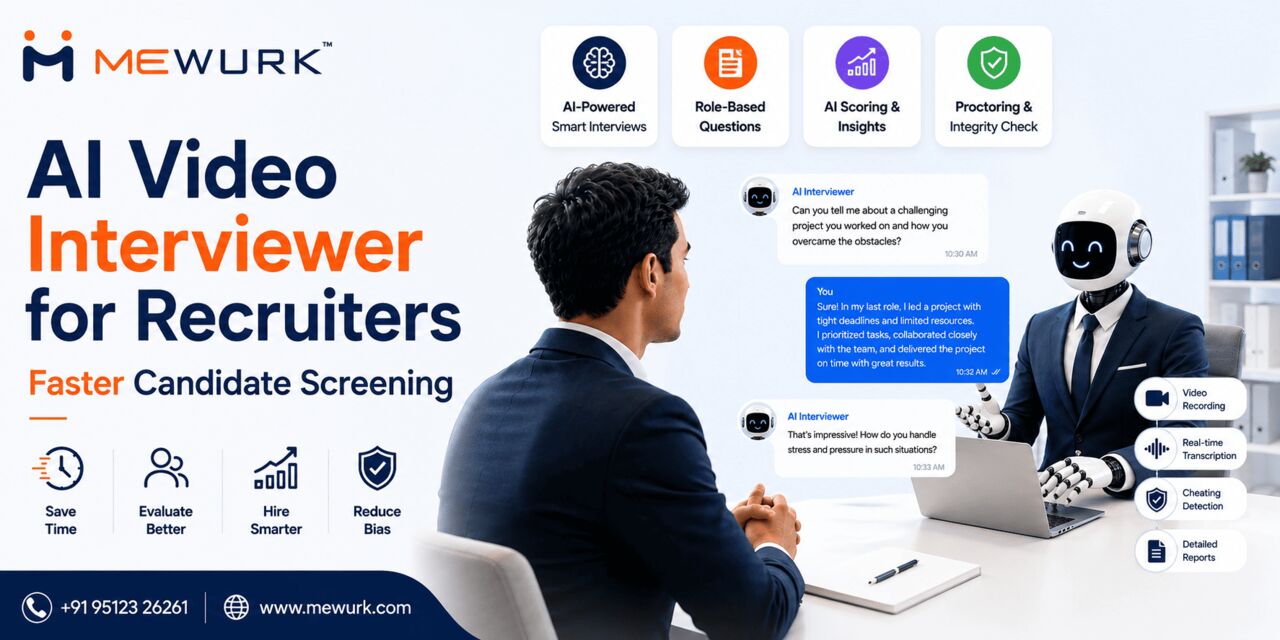 MEWURK™

AI Video Interviewer for Recruiters

Faster Candidate Screening

Save Time

Evaluate Better

Hire Smarter

Reduce Bias

+91 95123 26261

www.mewurk.com

AI-Powered Smart Interviews

Role-Based Questions

AI Scoring & Insights

Proctoring & Integrity Check

AI Interviewer
Can you tell me about a challenging project you worked on and how you overcame the obstacles?
10:30 AM

You
Sure! In my last role, I led a project with tight deadlines and limited resources. I prioritized tasks, collaborated closely with the team, and delivered the project on time with great results.
10:32 AM

AI Interviewer
That's impressive! How do you handle stress and pressure in such situations?
10:33 AM

Video Recording

Real-time Transcription

Cheating Detection

Detailed Reports